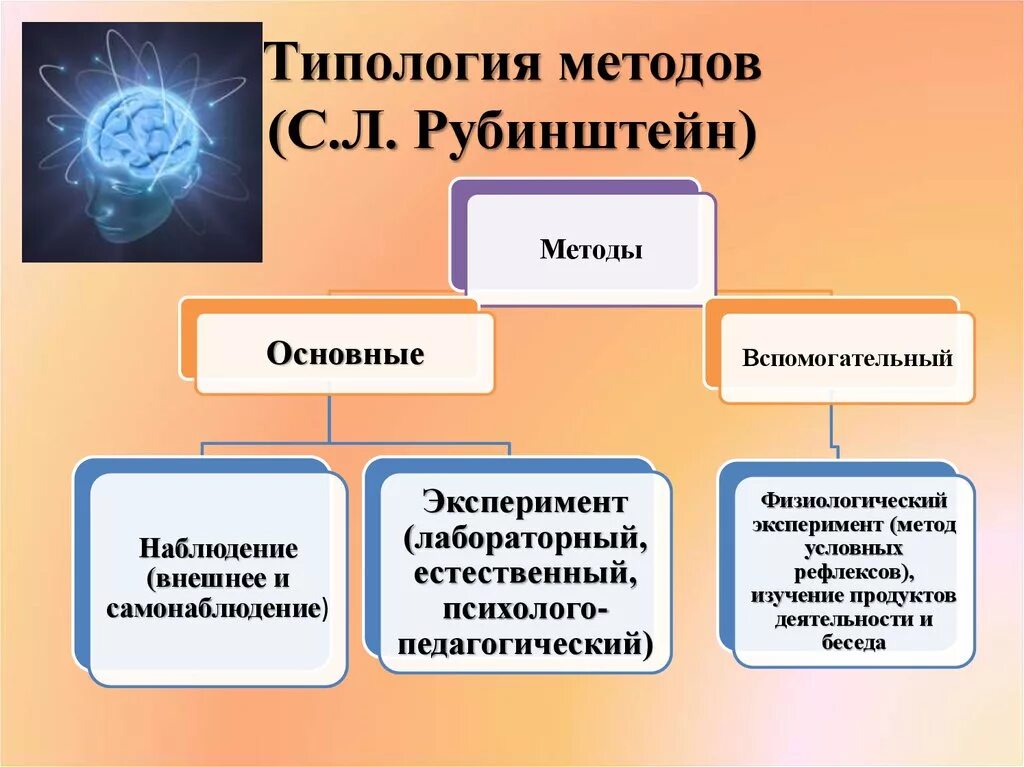 Типология методов (С.Л. Рубинштейн)

Методы

Основные

Вспомогательный

Наблюдение (внешнее и самонаблюдение)

Эксперимент (лабораторный, естественный, психолого-педагогический)

Физиологический эксперимент (метод условных рефлексов), изучение продуктов деятельности и беседа